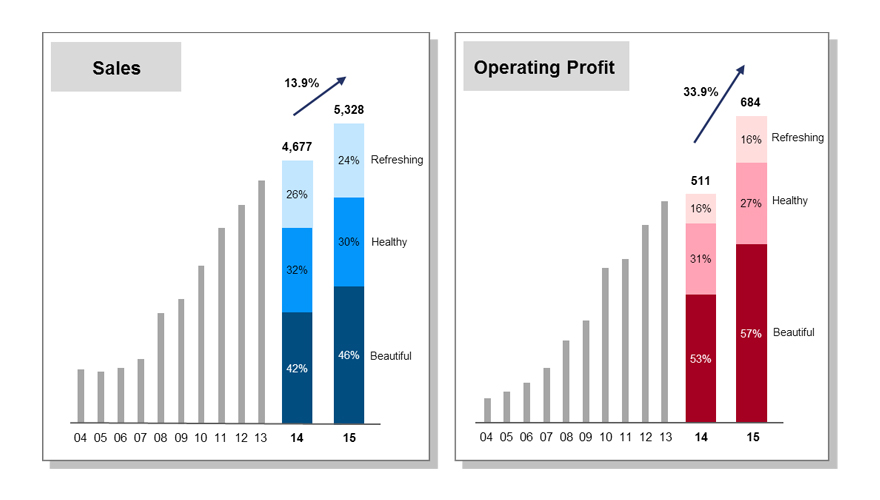 Sales

13.9%

4,677

5,328

26%

32%

42%

24%

30%

46%

Refreshing

Healthy

Beautiful

04 05 06 07 08 09 10 11 12 13 14 15

Operating Profit

33.9%

511

684

16%

31%

53%

16%

27%

57%

Refreshing

Healthy

Beautiful

04 05 06 07 08 09 10 11 12 13 14 15